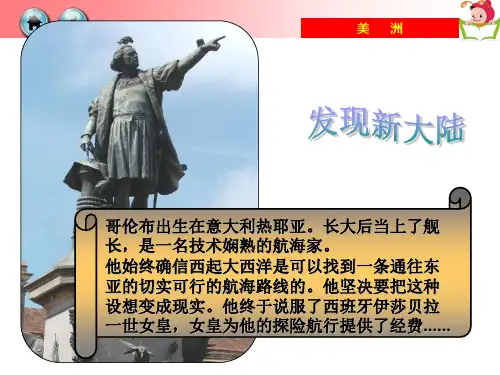 美　洲

发现新大陆

哥伦布出生在意大利热耶亚。长大后当上了舰长，是一名技术娴熟的航海家。
他始终确信西起大西洋是可以找到一条通往东亚的切实可行的航海路线的。他坚决要把这种设想变成现实。他终于说服了西班牙伊莎贝拉一世女皇，女皇为他的探险航行提供了经费……